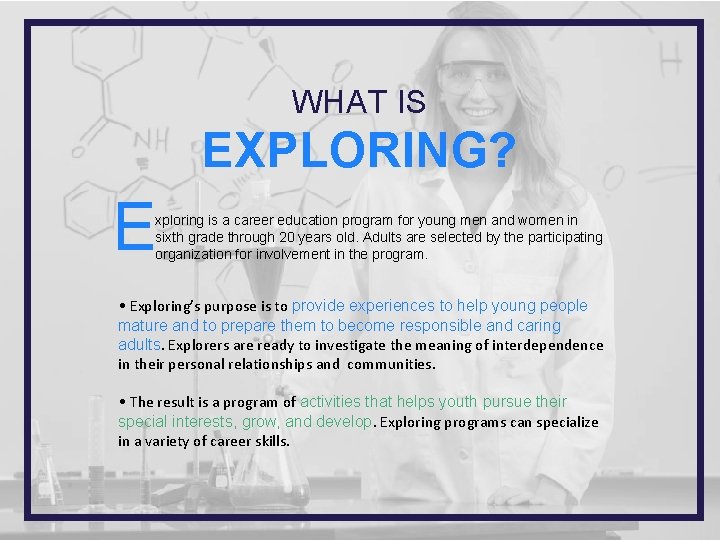 WHAT IS

EXPLORING?

Exploring is a career education program for young men and women in sixth grade through 20 years old. Adults are selected by the participating organization for involvement in the program.

• Exploring's purpose is to provide experiences to help young people mature and to prepare them to become responsible and caring adults. Explorers are ready to investigate the meaning of interdependence in their personal relationships and communities.

• The result is a program of activities that helps youth pursue their special interests, grow, and develop. Exploring programs can specialize in a variety of career skills.